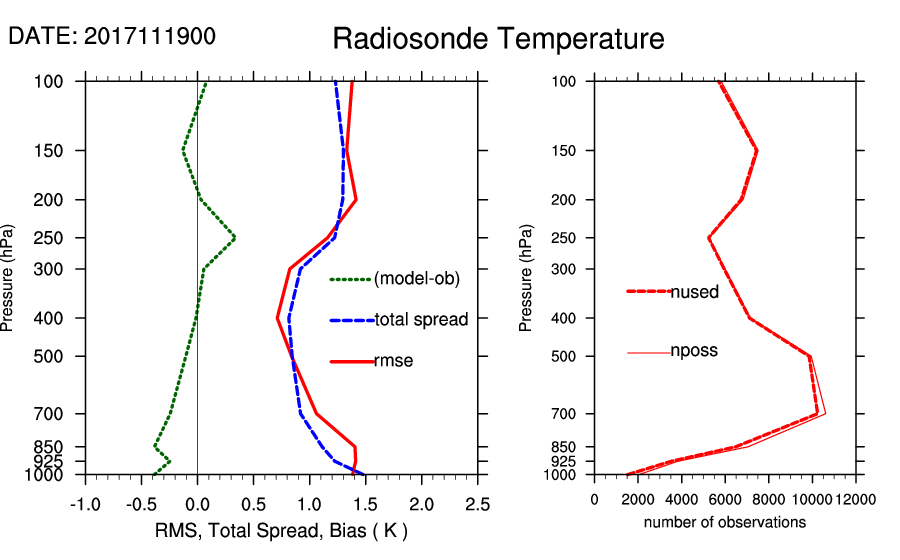 DATE: 2017111900

Radiosonde Temperature

Pressure (hPa)

100
150
200
250
300
400
500
700
850
925
1000

(model-ob)
total spread
rmse

-1.0 -0.5 0.0 0.5 1.0 1.5 2.0 2.5

RMS, Total Spread, Bias ( K )

Pressure (hPa)

100
150
200
250
300
400
500
700
850
925
1000

nused
nposs

0 2000 4000 6000 8000 10000 12000

number of observations